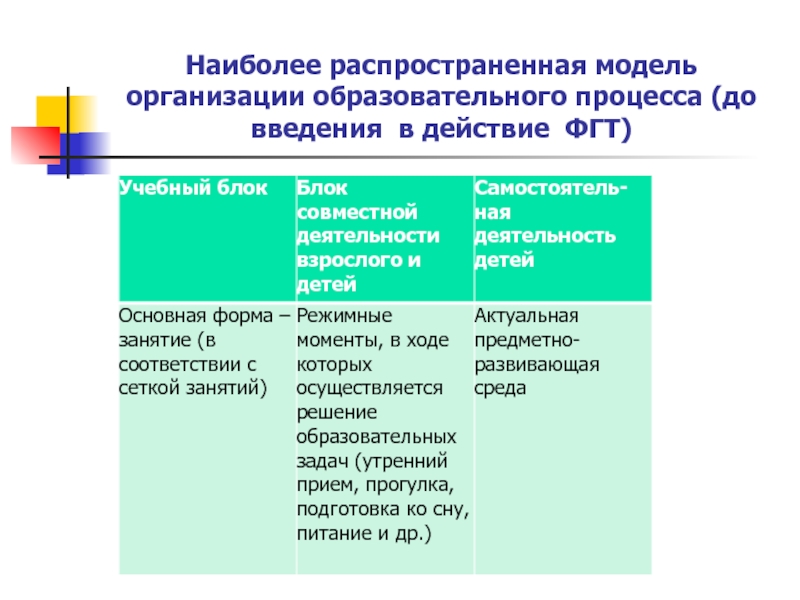 Наиболее распространенная модель организации образовательного процесса (до введения в действие ФГТ)

| Учебный блок | Блок совместной деятельности взрослого и детей | Самостоятельная деятельность детей |
|---|---|---|
| Основная форма – занятие (в соответствии с сеткой занятий) | Режимные моменты, в ходе которых осуществляется решение образовательных задач (утренний прием, прогулка, подготовка ко сну, питание и др.) | Актуальная предметно-развивающая среда |